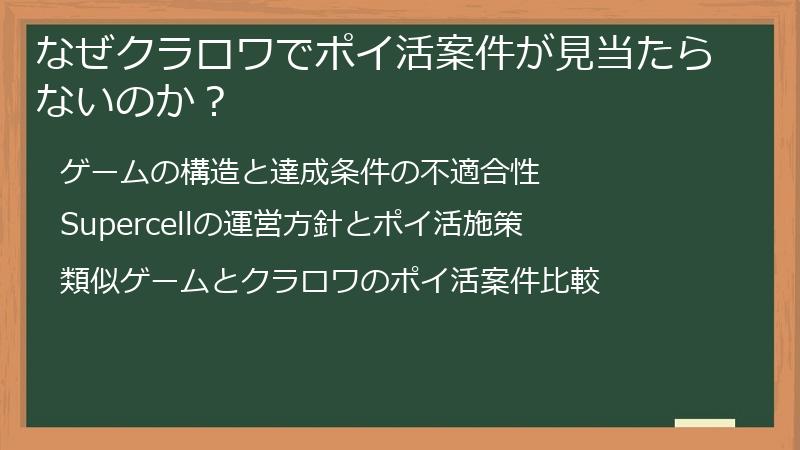 なぜクラロワでポイ活案件が見当たらないのか？

ゲームの構造と達成条件の不適合性

Supercellの運営方針とポイ活施策

類似ゲームとクラロワのポイ活案件比較